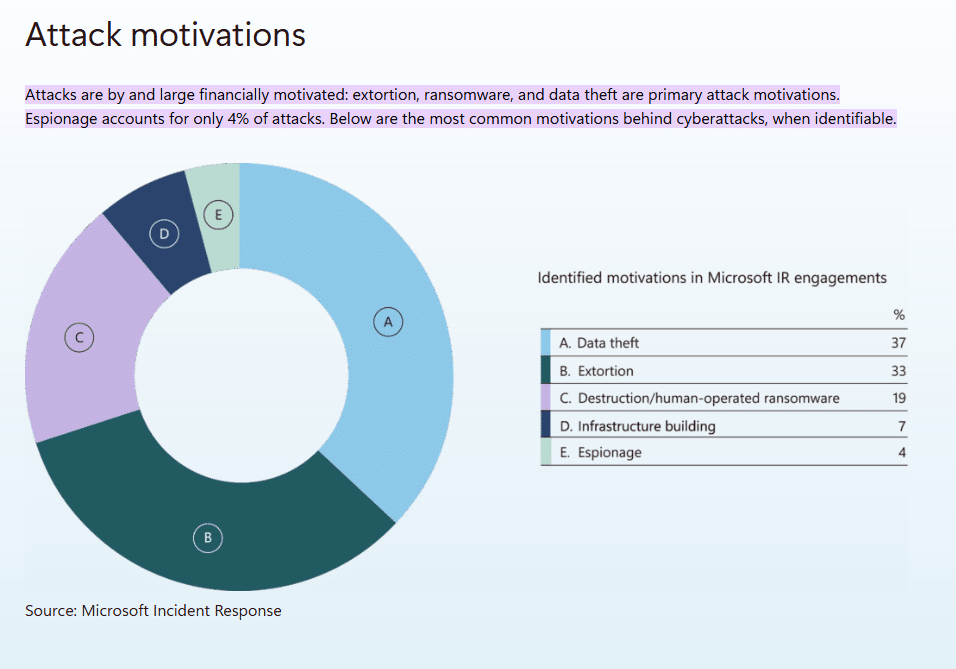 Attack motivations

Attacks are by and large financially motivated: extortion, ransomware, and data theft are primary attack motivations. Espionage accounts for only 4% of attacks. Below are the most common motivations behind cyberattacks, when identifiable.

E
D
C
A
B

Identified motivations in Microsoft IR engagements

| | % |
|---|---|
| A. Data theft | 37 |
| B. Extortion | 33 |
| C. Destruction/human-operated ransomware | 19 |
| D. Infrastructure building | 7 |
| E. Espionage | 4 |

Source: Microsoft Incident Response